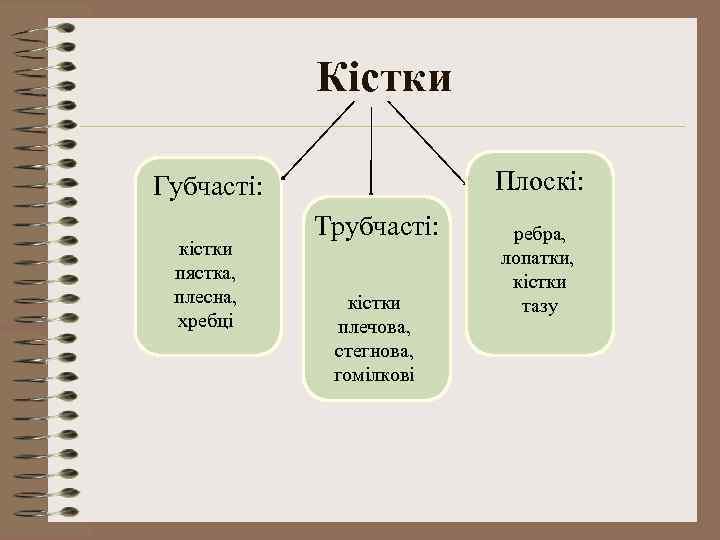 Кістки

Губчасті:

кістки пястка, плесна, хребці

Трубчасті:

кістки плечова, стегнова, гомілкові

Плоскі:

ребра, лопатки, кістки тазу